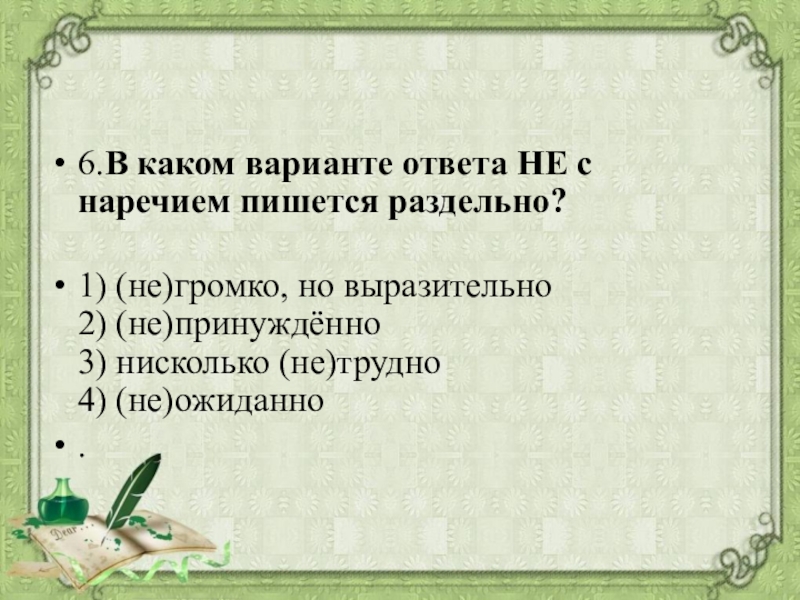 • 6.В каком варианте ответа НЕ с наречием пишется раздельно?

• 1) (не)громко, но выразительно
2) (не)принуждённо
3) нисколько (не)трудно
4) (не)ожиданно

• .

Dear